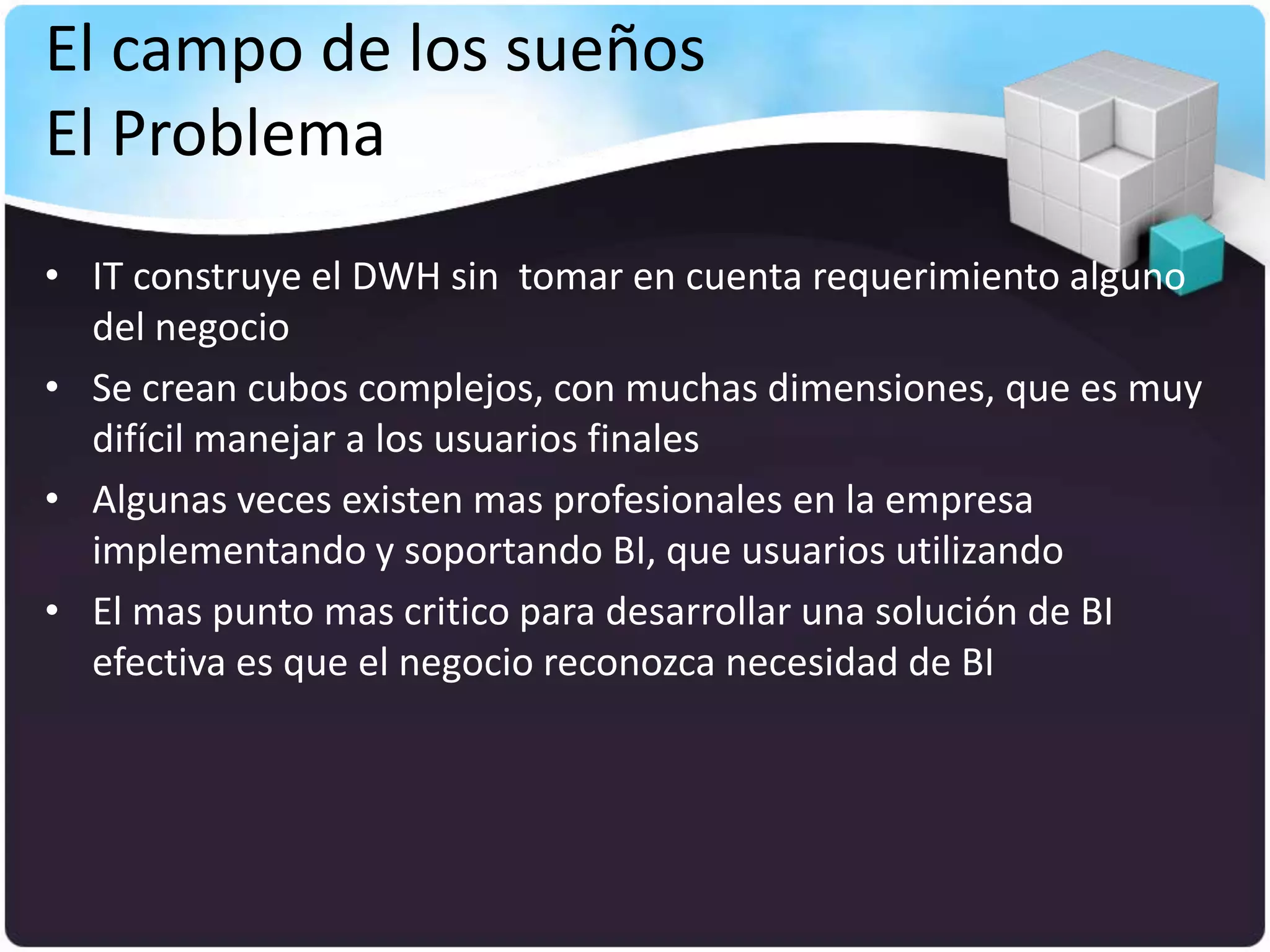 El campo de los sueños
El Problema

• IT construye el DWH sin tomar en cuenta requerimiento alguno del negocio
• Se crean cubos complejos, con muchas dimensiones, que es muy difícil manejar a los usuarios finales
• Algunas veces existen mas profesionales en la empresa implementando y soportando BI, que usuarios utilizando
• El mas punto mas critico para desarrollar una solución de BI efectiva es que el negocio reconozca necesidad de BI